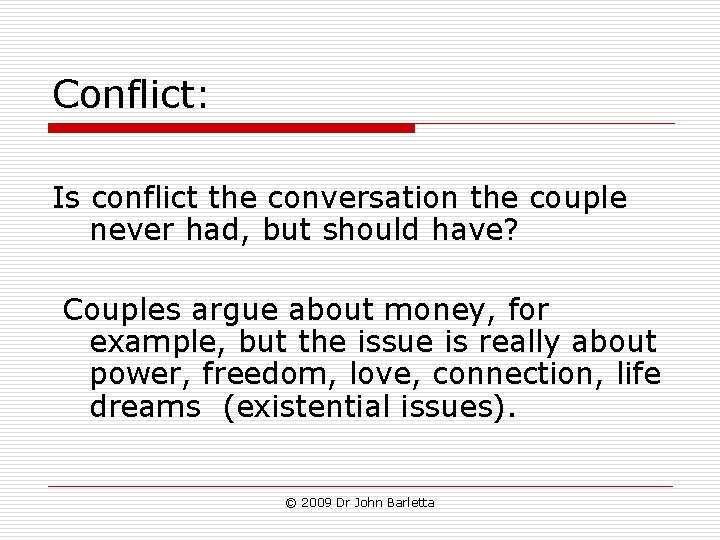 Conflict:

Is conflict the conversation the couple never had, but should have?

Couples argue about money, for example, but the issue is really about power, freedom, love, connection, life dreams (existential issues).

© 2009 Dr John Barletta